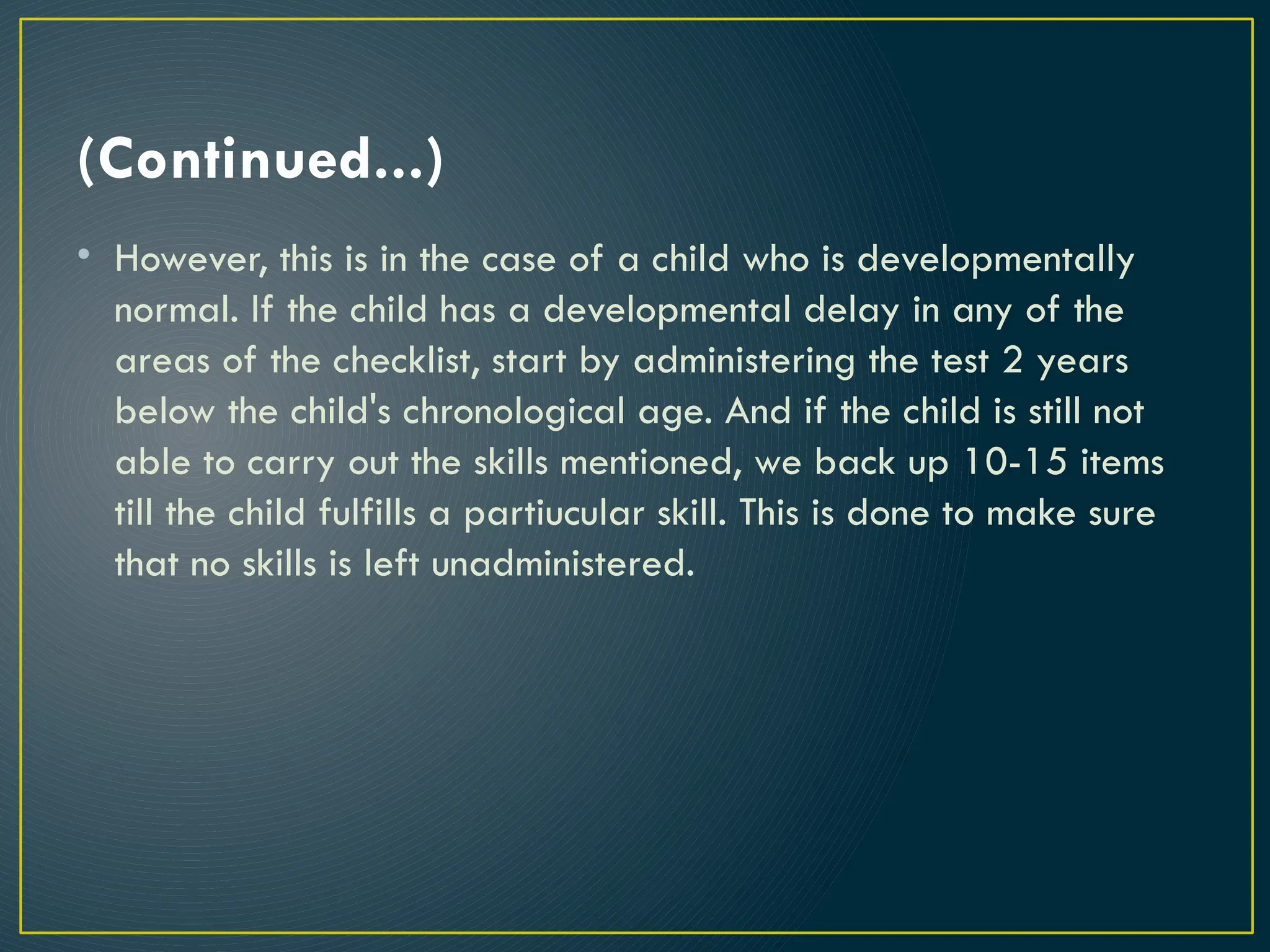 (Continued...)

• However, this is in the case of a child who is developmentally normal. If the child has a developmental delay in any of the areas of the checklist, start by administering the test 2 years below the child's chronological age. And if the child is still not able to carry out the skills mentioned, we back up 10-15 items till the child fulfills a partiucular skill. This is done to make sure that no skills is left unadministered.